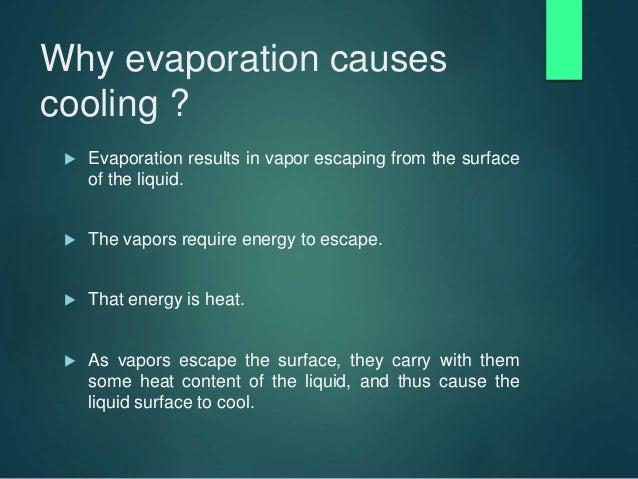 Why evaporation causes cooling ?

▶ Evaporation results in vapor escaping from the surface of the liquid.

▶ The vapors require energy to escape.

▶ That energy is heat.

▶ As vapors escape the surface, they carry with them some heat content of the liquid, and thus cause the liquid surface to cool.